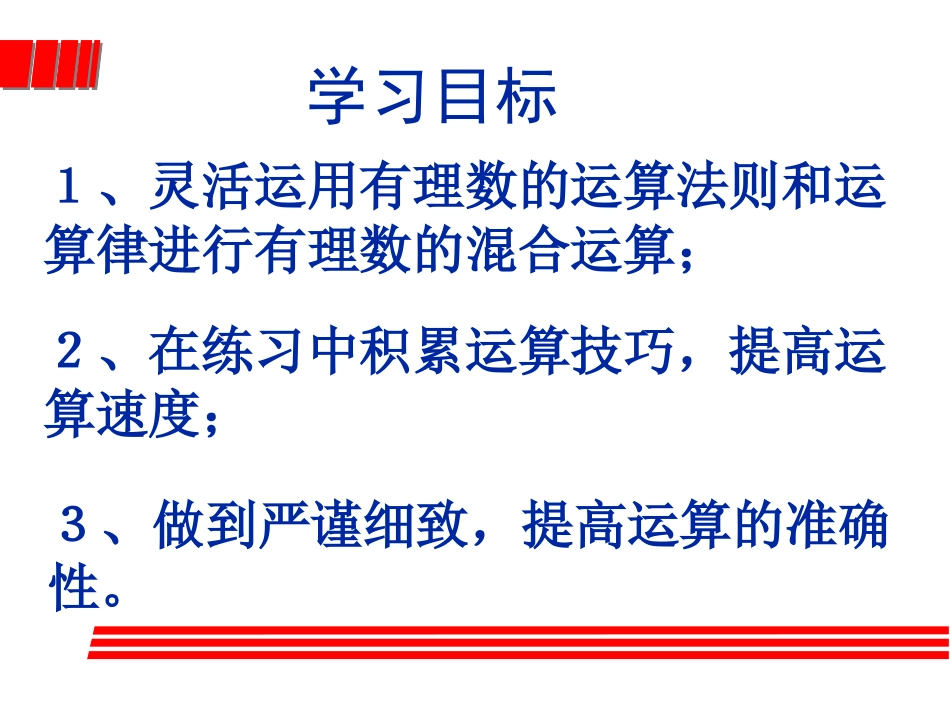 学习目标

１、灵活运用有理数的运算法则和运算律进行有理数的混合运算；

２、在练习中积累运算技巧，提高运算速度；

３、做到严谨细致，提高运算的准确性。